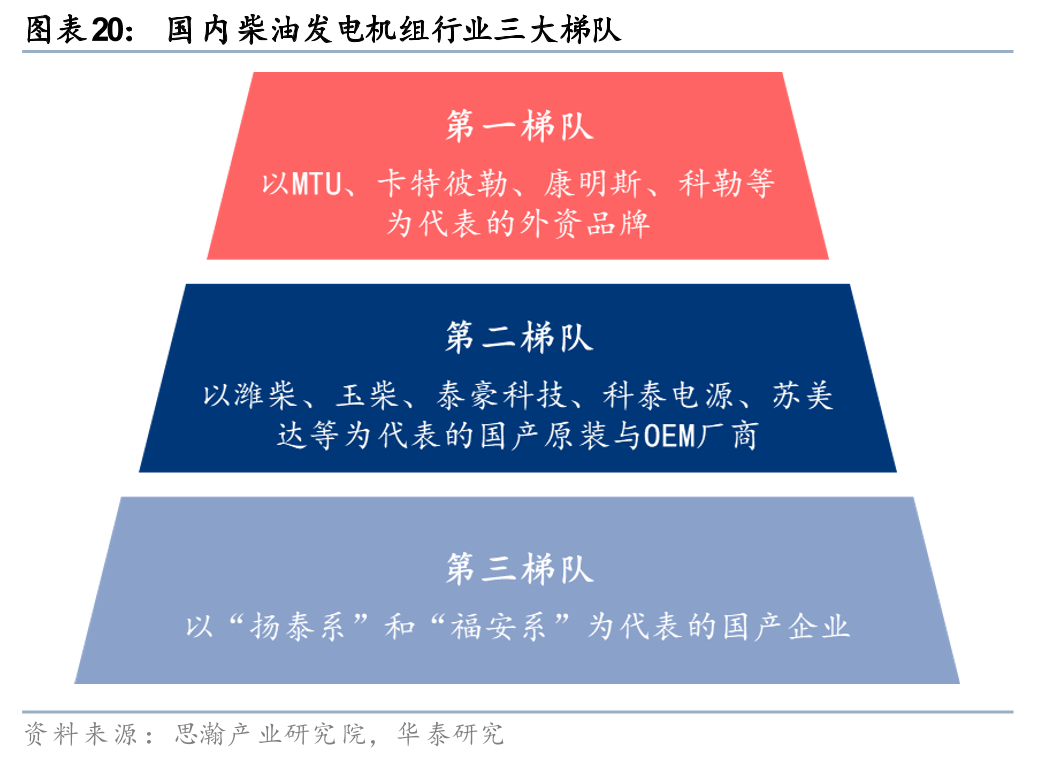 图表20： 国内柴油发电机组行业三大梯队

第一梯队

以MTU、卡特彼勒、康明斯、科勒等为代表的外资品牌

第二梯队

以潍柴、玉柴、泰豪科技、科泰电源、苏美达等为代表的国产原装与OEM厂商

第三梯队

以“扬泰系”和“福安系”为代表的国产企业

资料来源：思瀚产业研究院，华泰研究